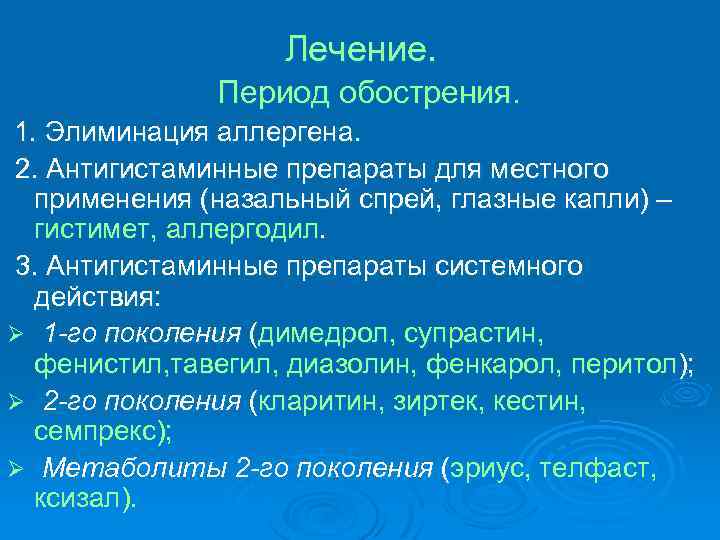 Лечение.

Период обострения.

1. Элиминация аллергена.

2. Антигистаминные препараты для местного применения (назальный спрей, глазные капли) – гистимет, аллергодил.

3. Антигистаминные препараты системного действия:

➢ 1-го поколения (димедрол, супрастин, фенистил,тавегил, диазолин, фенкарол, перитол);

➢ 2-го поколения (кларитин, зиртек, кестин, семпрекс);

➢ Метаболиты 2-го поколения (эриус, телфаст, ксизал).